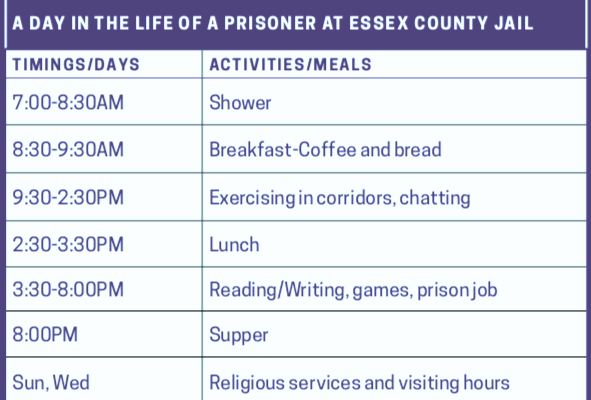 A DAY IN THE LIFE OF A PRISONER AT ESSEX COUNTY JAIL

| TIMINGS/DAYS | ACTIVITIES/MEALS |
|---|---|
| 7:00-8:30AM | Shower |
| 8:30-9:30AM | Breakfast-Coffee and bread |
| 9:30-2:30PM | Exercising in corridors, chatting |
| 2:30-3:30PM | Lunch |
| 3:30-8:00PM | Reading/Writing, games, prison job |
| 8:00PM | Supper |
| Sun, Wed | Religious services and visiting hours |